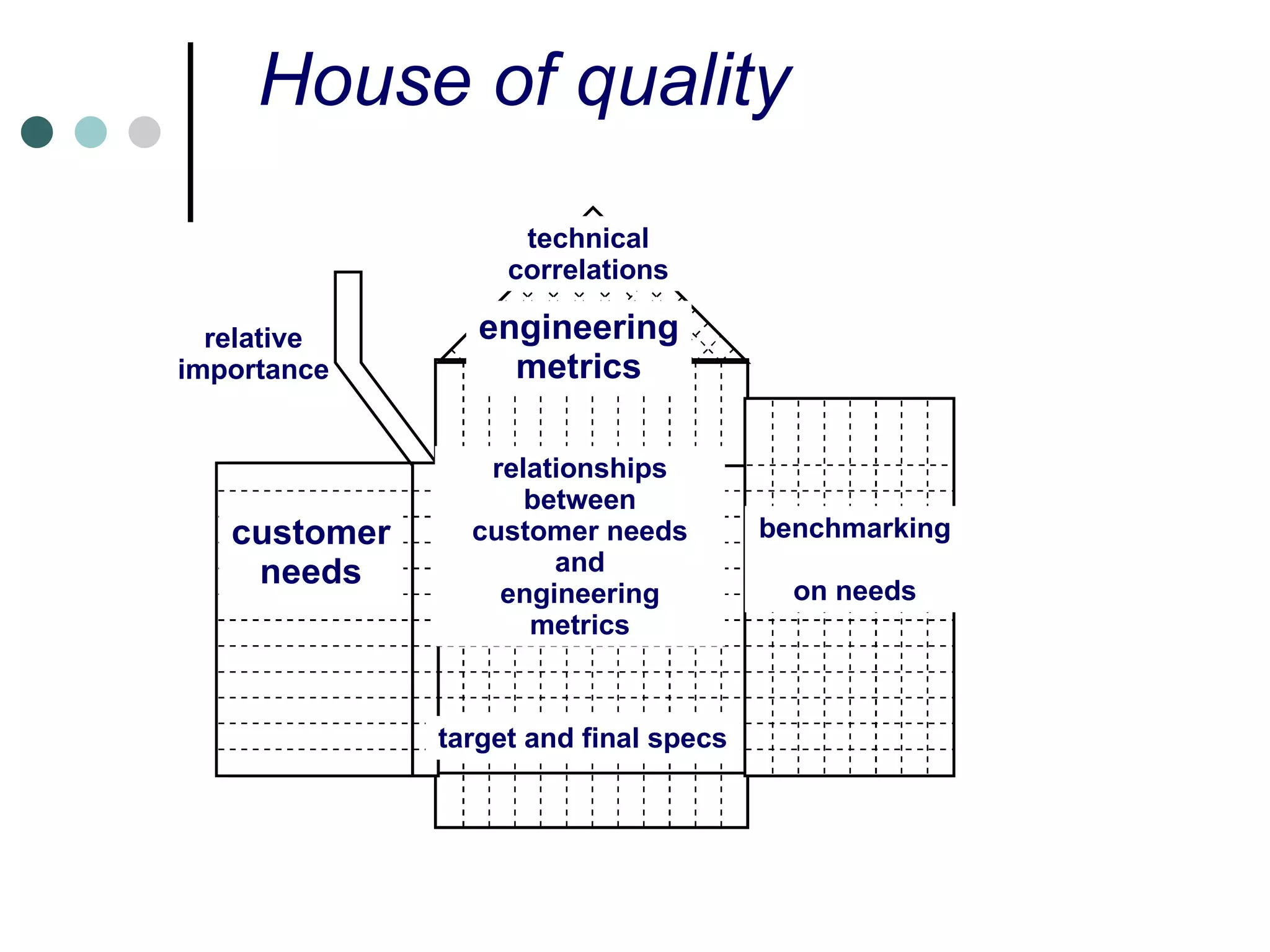 House of quality

technical correlations

relative importance

engineering metrics

customer needs

relationships between customer needs and engineering metrics

benchmarking

on needs

target and final specs